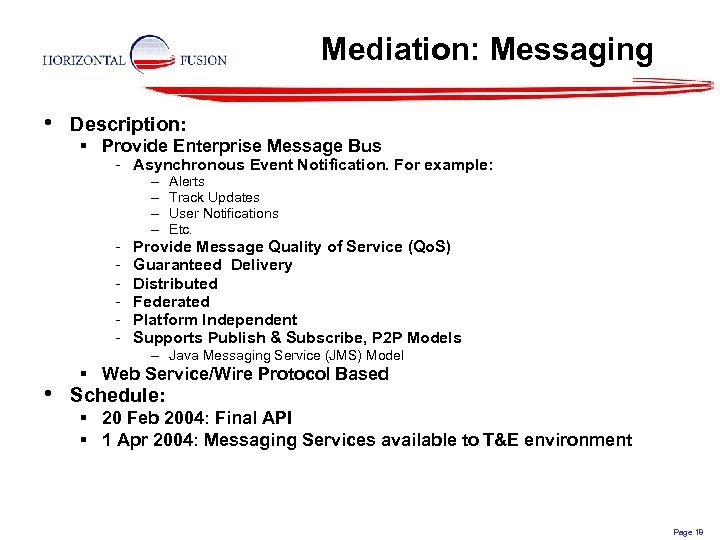 HORIZONTAL FUSION

Mediation: Messaging

• Description:
 ▪ Provide Enterprise Message Bus
  - Asynchronous Event Notification. For example:
   – Alerts
   – Track Updates
   – User Notifications
   – Etc.
  - Provide Message Quality of Service (QoS)
  - Guaranteed Delivery
  - Distributed
  - Federated
  - Platform Independent
  - Supports Publish & Subscribe, P2P Models
   – Java Messaging Service (JMS) Model
 ▪ Web Service/Wire Protocol Based
• Schedule:
 ▪ 20 Feb 2004: Final API
 ▪ 1 Apr 2004: Messaging Services available to T&E environment

Page 19